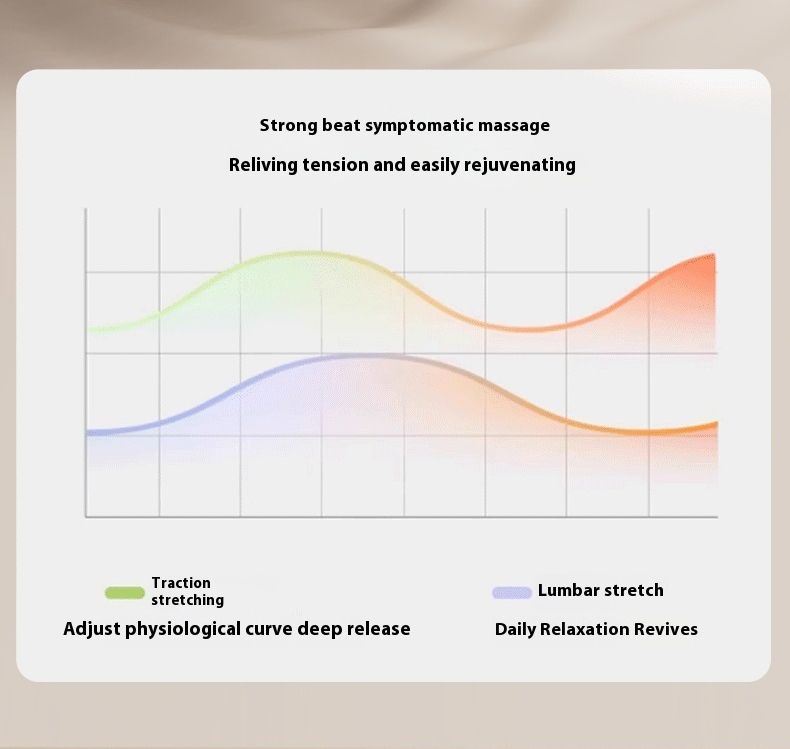 Strong beat symptomatic massage

Reliving tension and easily rejuvenating

Traction stretching

Adjust physiological curve deep release

Lumbar stretch

Daily Relaxation Revives